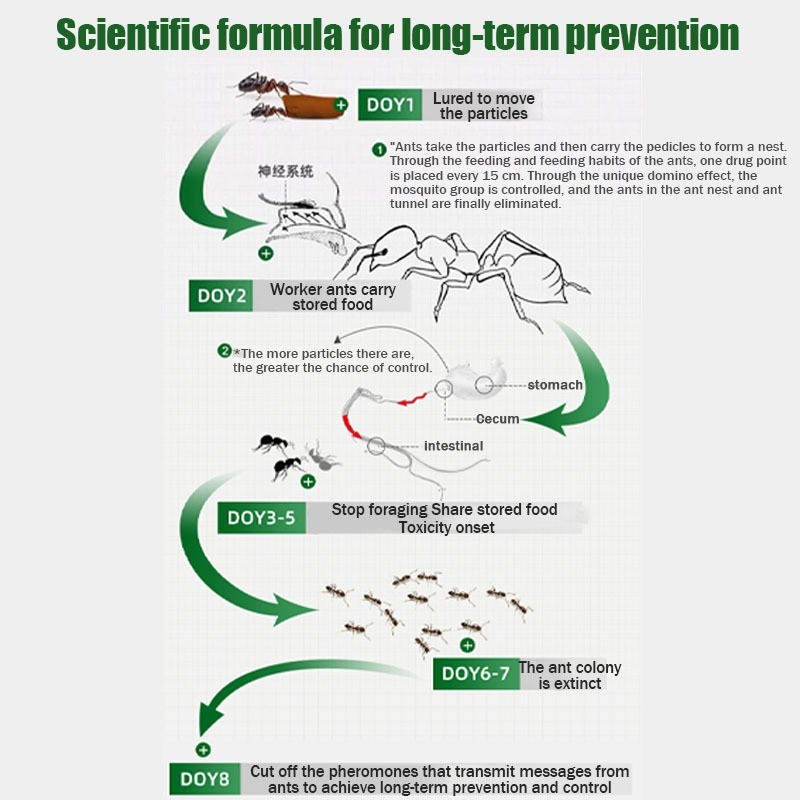 Scientific formula for long-term prevention

DOY1 Lured to move the particles

1 "Ants take the particles and then carry the pedicles to form a nest. Through the feeding and feeding habits of the ants, one drug point is placed every 15 cm. Through the unique domino effect, the mosquito group is controlled, and the ants in the ant nest and ant tunnel are finally eliminated.

神经系统

DOY2 Worker ants carry stored food

2 *The more particles there are, the greater the chance of control.

stomach

Cecum

intestinal

DOY3-5 Stop foraging Share stored food Toxicity onset

DOY6-7 The ant colony is extinct

DOY8 Cut off the pheromones that transmit messages from ants to achieve long-term prevention and control